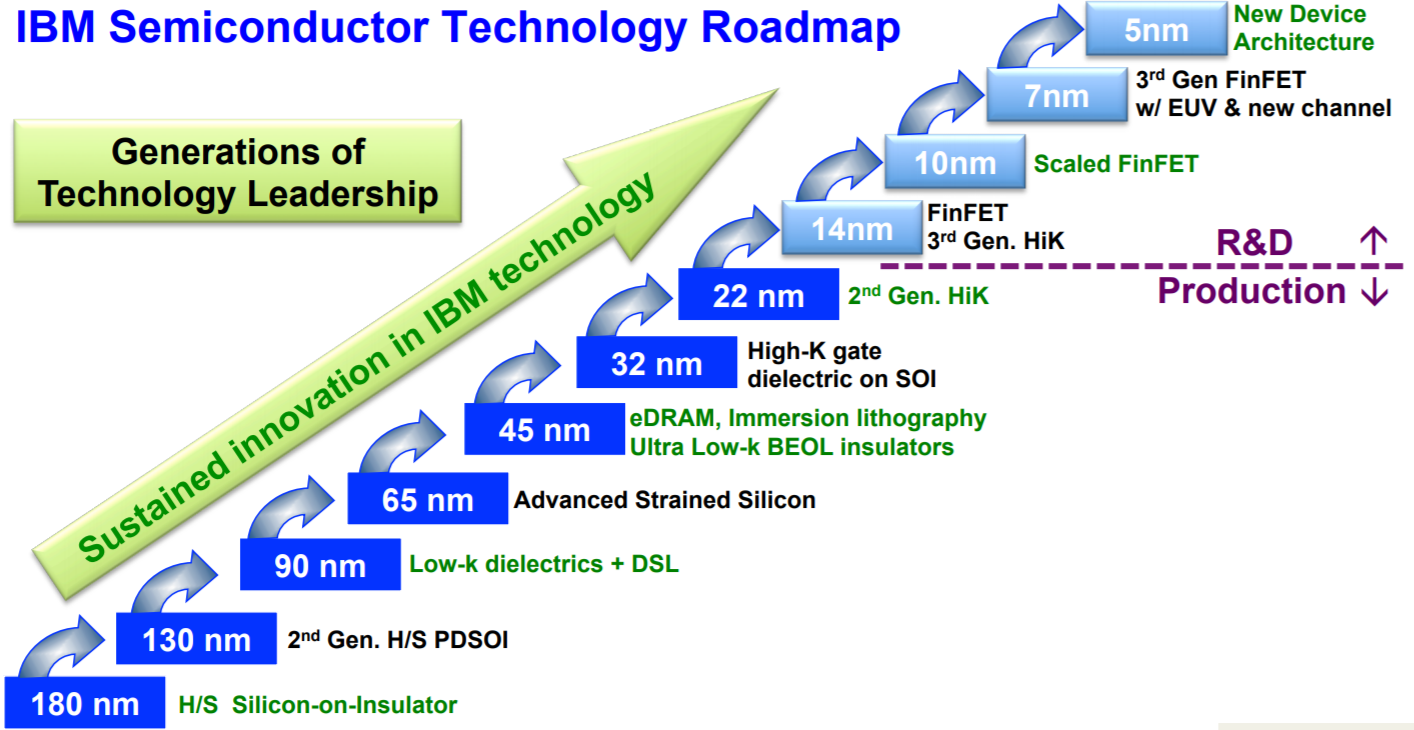 IBM Semiconductor Technology Roadmap

Generations of Technology Leadership

Sustained innovation in IBM technology

5nm New Device Architecture

7nm $3^{rd}$ Gen FinFET w/ EUV & new channel

10nm Scaled FinFET

14nm FinFET $3^{rd}$ Gen. HiK

R&D ↑

Production ↓

22 nm $2^{nd}$ Gen. HiK

32 nm High-K gate dielectric on SOI

45 nm eDRAM, Immersion lithography Ultra Low-k BEOL insulators

65 nm Advanced Strained Silicon

90 nm Low-k dielectrics + DSL

130 nm $2^{nd}$ Gen. H/S PDSOI

180 nm H/S Silicon-on-Insulator